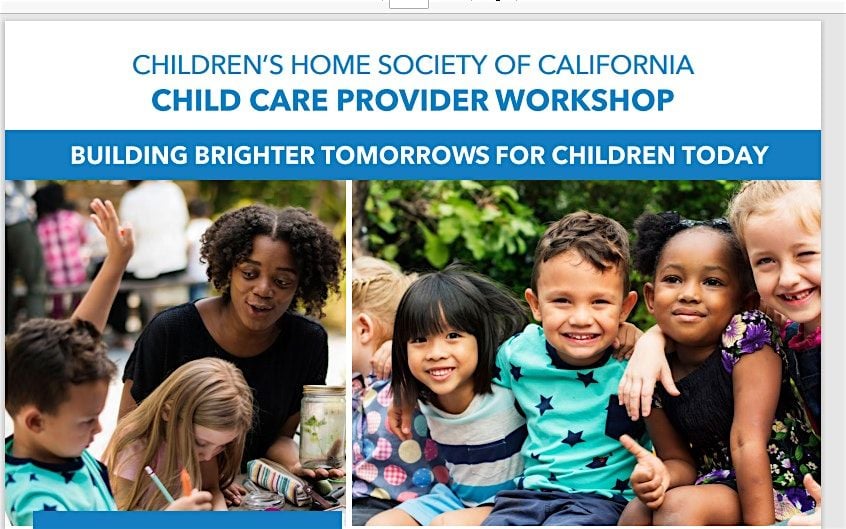 CHILDREN'S HOME SOCIETY OF CALIFORNIA
CHILD CARE PROVIDER WORKSHOP

BUILDING BRIGHTER TOMORROWS FOR CHILDREN TODAY